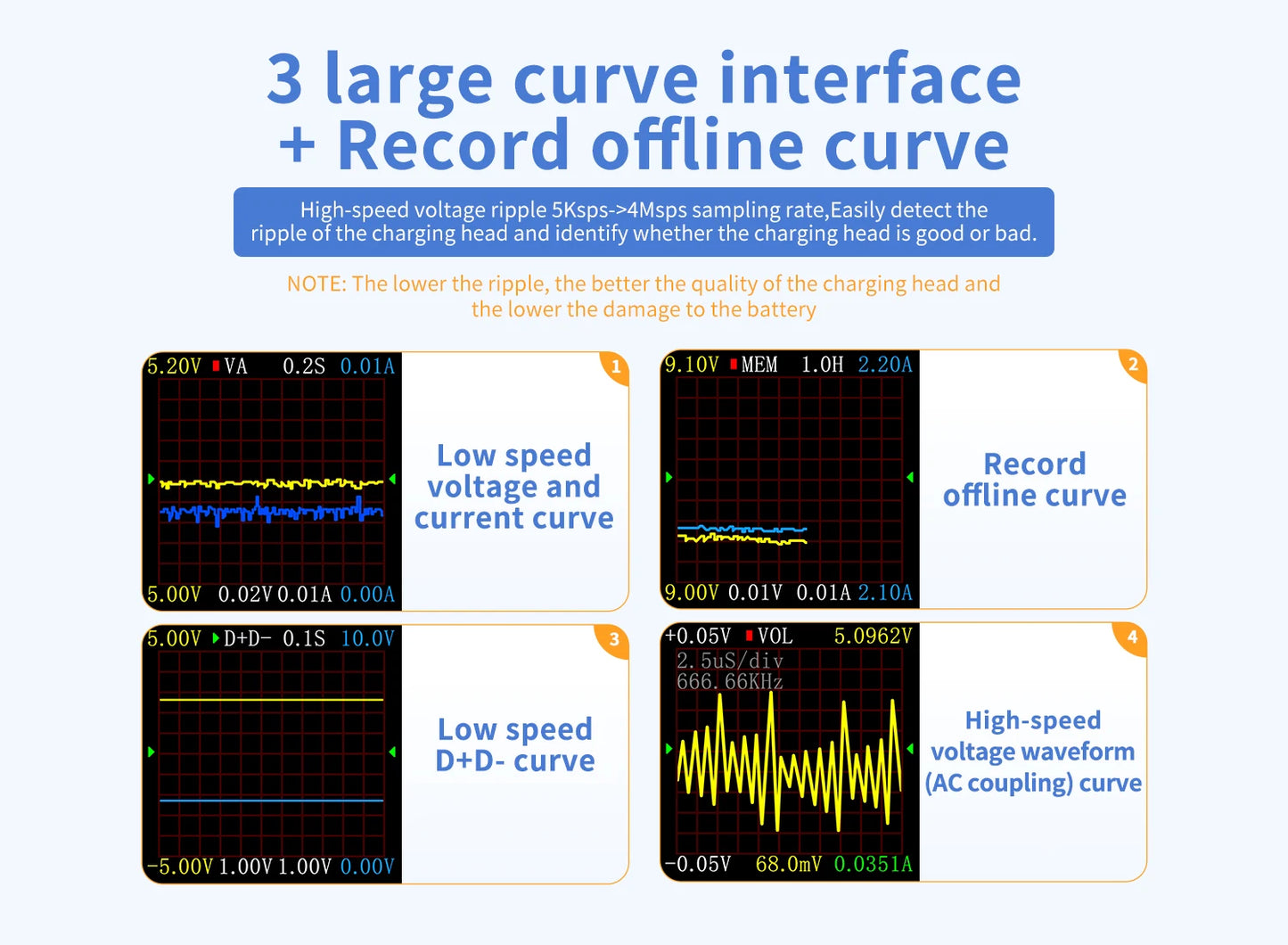 3 large curve interface
+ Record offline curve

High-speed voltage ripple 5Ksps->4Msps sampling rate,Easily detect the ripple of the charging head and identify whether the charging head is good or bad.

NOTE: The lower the ripple, the better the quality of the charging head and the lower the damage to the battery

5.20V VA 0.2S 0.01A
5.00V 0.02V 0.01A 0.00A
1
Low speed voltage and current curve

9.10V MEM 1.0H 2.20A
9.00V 0.01V 0.01A 2.10A
2
Record offline curve

5.00V D+D- 0.1S 10.0V
-5.00V 1.00V 1.00V 0.00V
3
Low speed D+D- curve

+0.05V VOL 5.0962V
2.5uS/div
666.66KHz
-0.05V 68.0mV 0.0351A
4
High-speed voltage waveform (AC coupling) curve